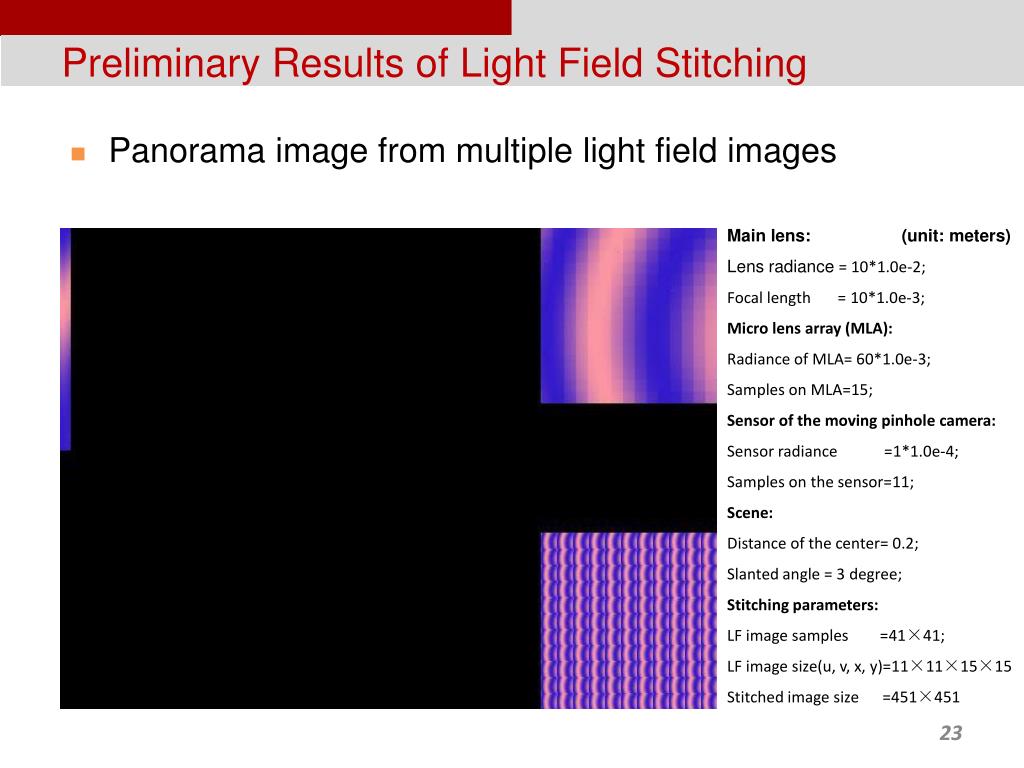 Preliminary Results of Light Field Stitching

Panorama image from multiple light field images

Main lens: (unit: meters)

Lens radiance = 10*1.0e-2;

Focal length = 10*1.0e-3;

Micro lens array (MLA):

Radiance of MLA= 60*1.0e-3;

Samples on MLA=15;

Sensor of the moving pinhole camera:

Sensor radiance =1*1.0e-4;

Samples on the sensor=11;

Scene:

Distance of the center= 0.2;

Slanted angle = 3 degree;

Stitching parameters:

LF image samples =41×41;

LF image size(u, v, x, y)=11×11×15×15

Stitched image size =451×451

23